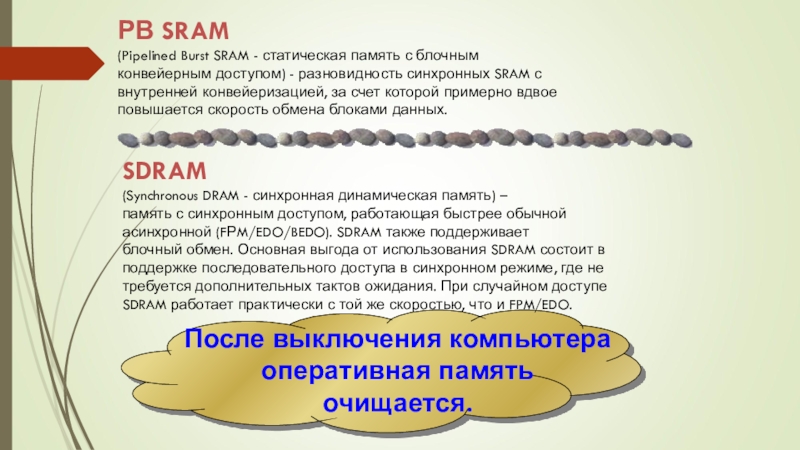 PB SRAM

(Pipelined Burst SRAM - статическая память с блочным конвейерным доступом) - разновидность синхронных SRAM с внутренней конвейеризацией, за счет которой примерно вдвое повышается скорость обмена блоками данных.

SDRAM

(Synchronous DRAM - синхронная динамическая память) – память с синхронным доступом, работающая быстрее обычной асинхронной (FPM/EDO/BEDO). SDRAM также поддерживает блочный обмен. Основная выгода от использования SDRAM состоит в поддержке последовательного доступа в синхронном режиме, где не требуется дополнительных тактов ожидания. При случайном доступе SDRAM работает практически с той же скоростью, что и FPM/EDO.

После выключения компьютера оперативная память очищается.